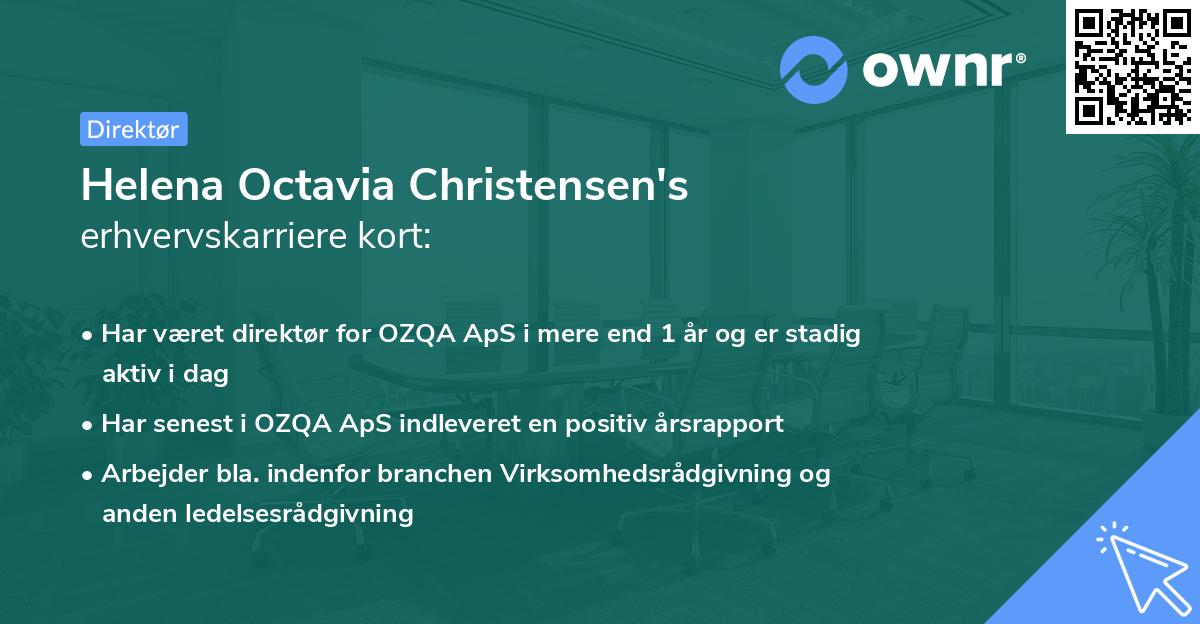 ownr®

Direktør

Helena Octavia Christensen's
erhvervskarriere kort:

• Har været direktør for OZQA ApS i mere end 1 år og er stadig aktiv i dag

• Har senest i OZQA ApS indleveret en positiv årsrapport

• Arbejder bla. indenfor branchen Virksomhedsrådgivning og anden ledelsesrådgivning